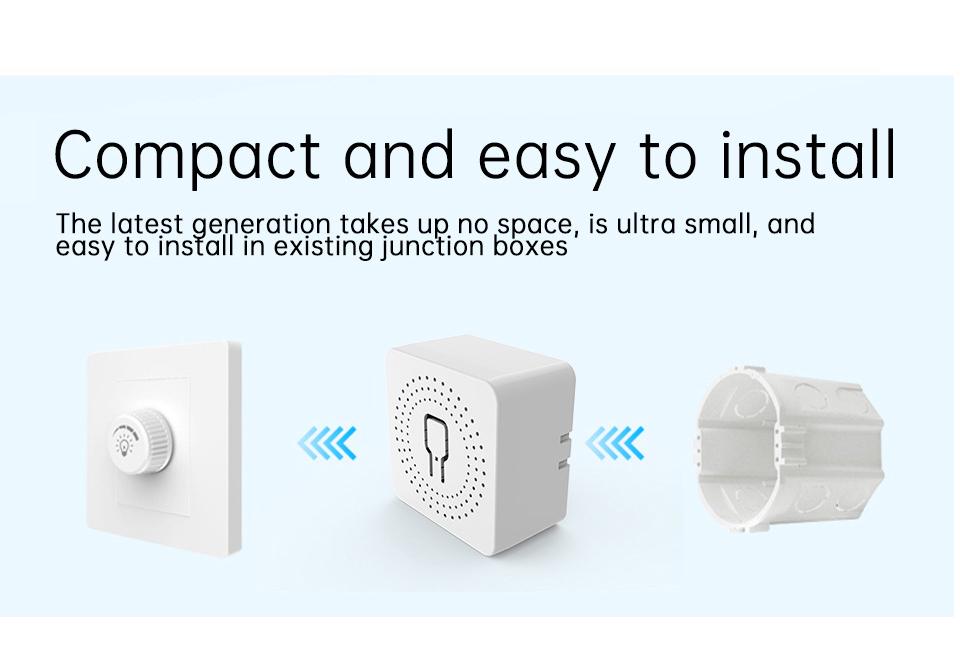 Compact and easy to install

The latest generation takes up no space, is ultra small, and easy to install in existing junction boxes